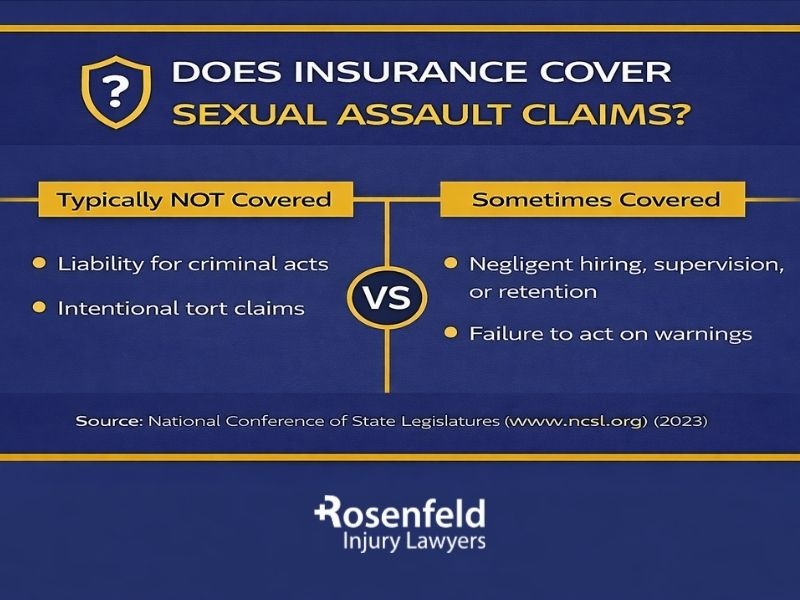 ?

DOES INSURANCE COVER SEXUAL ASSAULT CLAIMS?

Typically NOT Covered

- Liability for criminal acts
- Intentional tort claims

VS

Sometimes Covered

- Negligent hiring, supervision, or retention
- Failure to act on warnings

Source: National Conference of State Legislatures (www.ncsl.org) (2023)

Rosenfeld Injury Lawyers